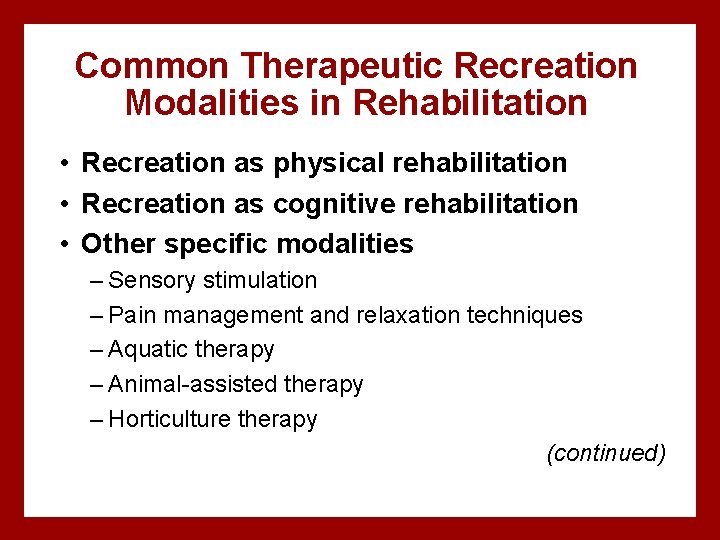 Common Therapeutic Recreation Modalities in Rehabilitation

• Recreation as physical rehabilitation
• Recreation as cognitive rehabilitation
• Other specific modalities
– Sensory stimulation
– Pain management and relaxation techniques
– Aquatic therapy
– Animal-assisted therapy
– Horticulture therapy

(continued)